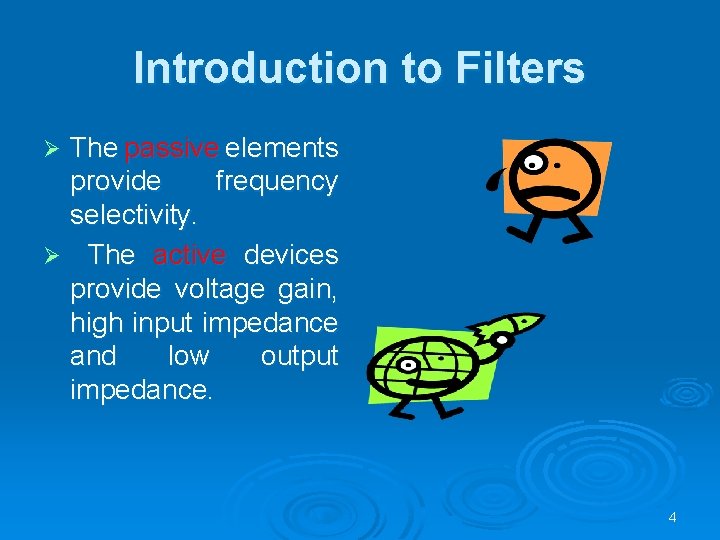 Introduction to Filters

➢ The passive elements provide frequency selectivity.

➢ The active devices provide voltage gain, high input impedance and low output impedance.

4